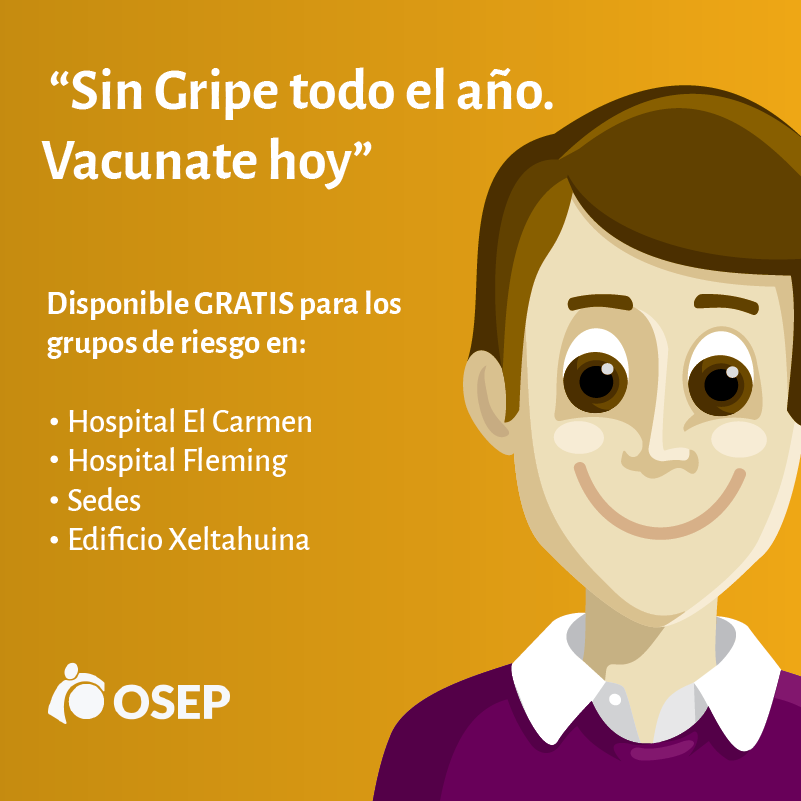 “Sin Gripe todo el año. Vacunate hoy”

Disponible GRATIS para los grupos de riesgo en:

• Hospital El Carmen
• Hospital Fleming
• Sedes
• Edificio Xeltahuina

OSEP